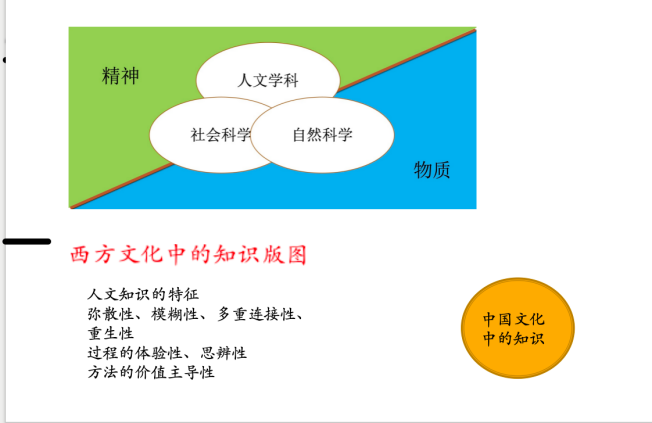 精神

人文学科

社会科学

自然科学

物质

西方文化中的知识版图

人文知识的特征
弥散性、模糊性、多重连接性、重生性
过程的体验性、思辨性
方法的价值主导性

中国文化中的知识